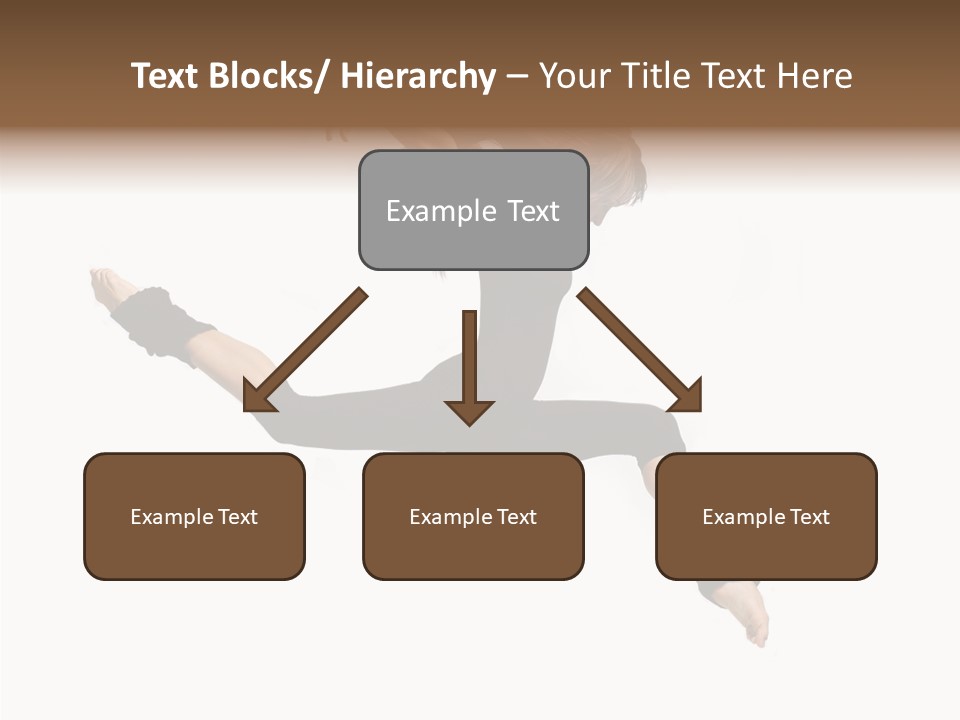 Text Blocks/ Hierarchy – Your Title Text Here

Example Text

Example Text

Example Text

Example Text